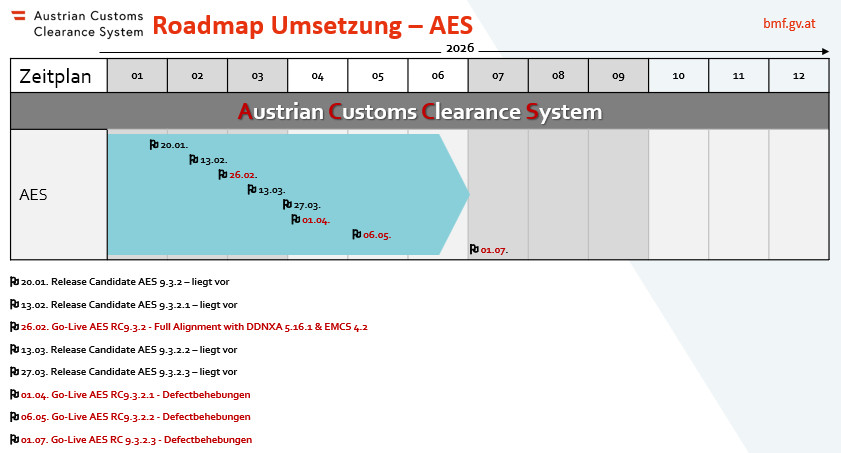 Austrian Customs Clearance System

Roadmap Umsetzung – AES

bmf.gv.at

2026

| Zeitplan | 01 | 02 | 03 | 04 | 05 | 06 | 07 | 08 | 09 | 10 | 11 | 12 |
|---|---|---|---|---|---|---|---|---|---|---|---|---|

Austrian Customs Clearance System

AES

20.01.
13.02.
26.02.
13.03.
27.03.
01.04.
06.05.
01.07.

20.01. Release Candidate AES 9.3.2 – liegt vor

13.02. Release Candidate AES 9.3.2.1 – liegt vor

26.02. Go-Live AES RC9.3.2 - Full Alignment with DDNXA 5.16.1 & EMCS 4.2

13.03. Release Candidate AES 9.3.2.2 – liegt vor

27.03. Release Candidate AES 9.3.2.3 – liegt vor

01.04. Go-Live AES RC9.3.2.1 - Defectbehebungen

06.05. Go-Live AES RC9.3.2.2 - Defectbehebungen

01.07. Go-Live AES RC 9.3.2.3 - Defectbehebungen